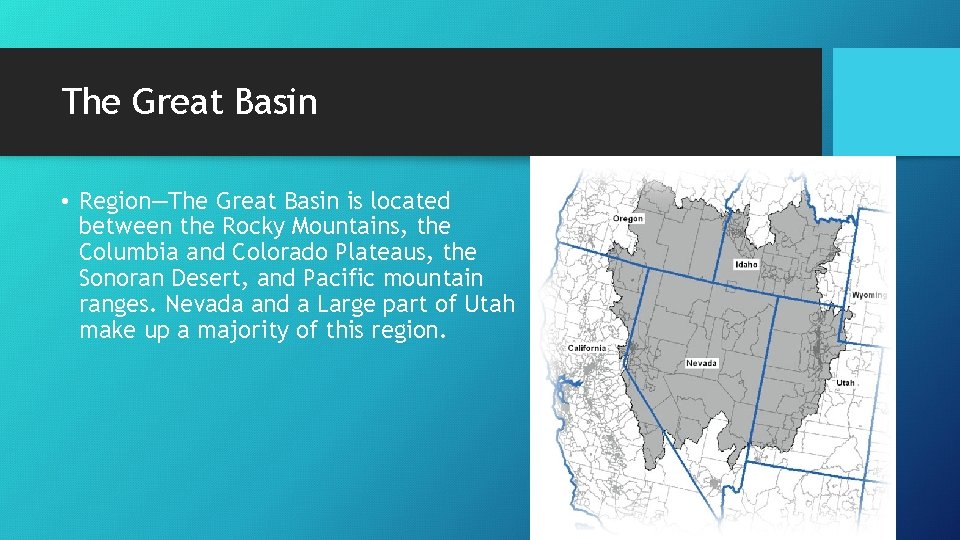 The Great Basin

• Region—The Great Basin is located between the Rocky Mountains, the Columbia and Colorado Plateaus, the Sonoran Desert, and Pacific mountain ranges. Nevada and a Large part of Utah make up a majority of this region.

Oregon
Idaho
Wyoming
California
Nevada
Utah